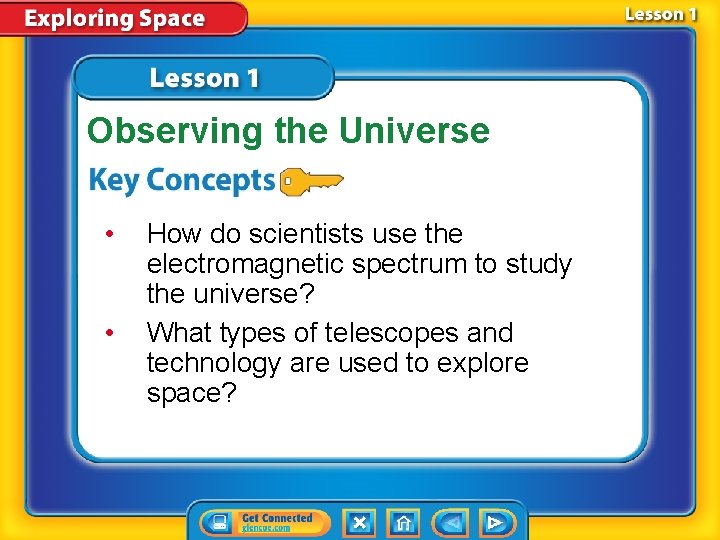 Exploring Space

Lesson 1

Lesson 1

Observing the Universe

Key Concepts

• How do scientists use the electromagnetic spectrum to study the universe?

• What types of telescopes and technology are used to explore space?

Get Connected
glencoe.com